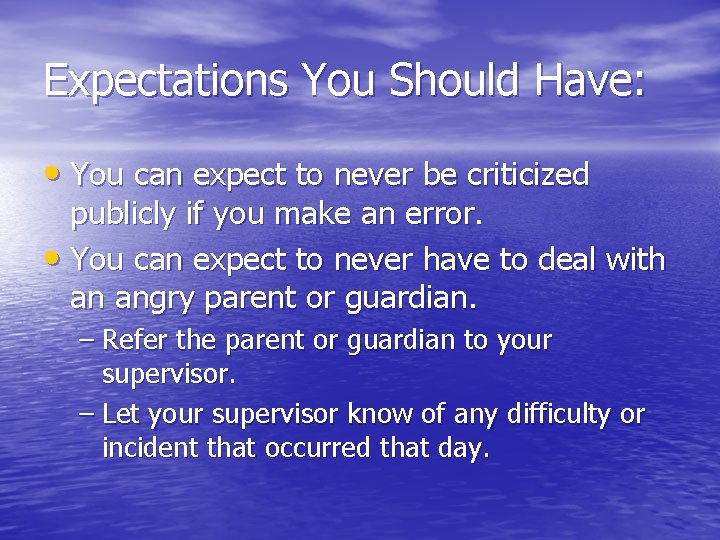 Expectations You Should Have:

• You can expect to never be criticized publicly if you make an error.
• You can expect to never have to deal with an angry parent or guardian.
– Refer the parent or guardian to your supervisor.
– Let your supervisor know of any difficulty or incident that occurred that day.